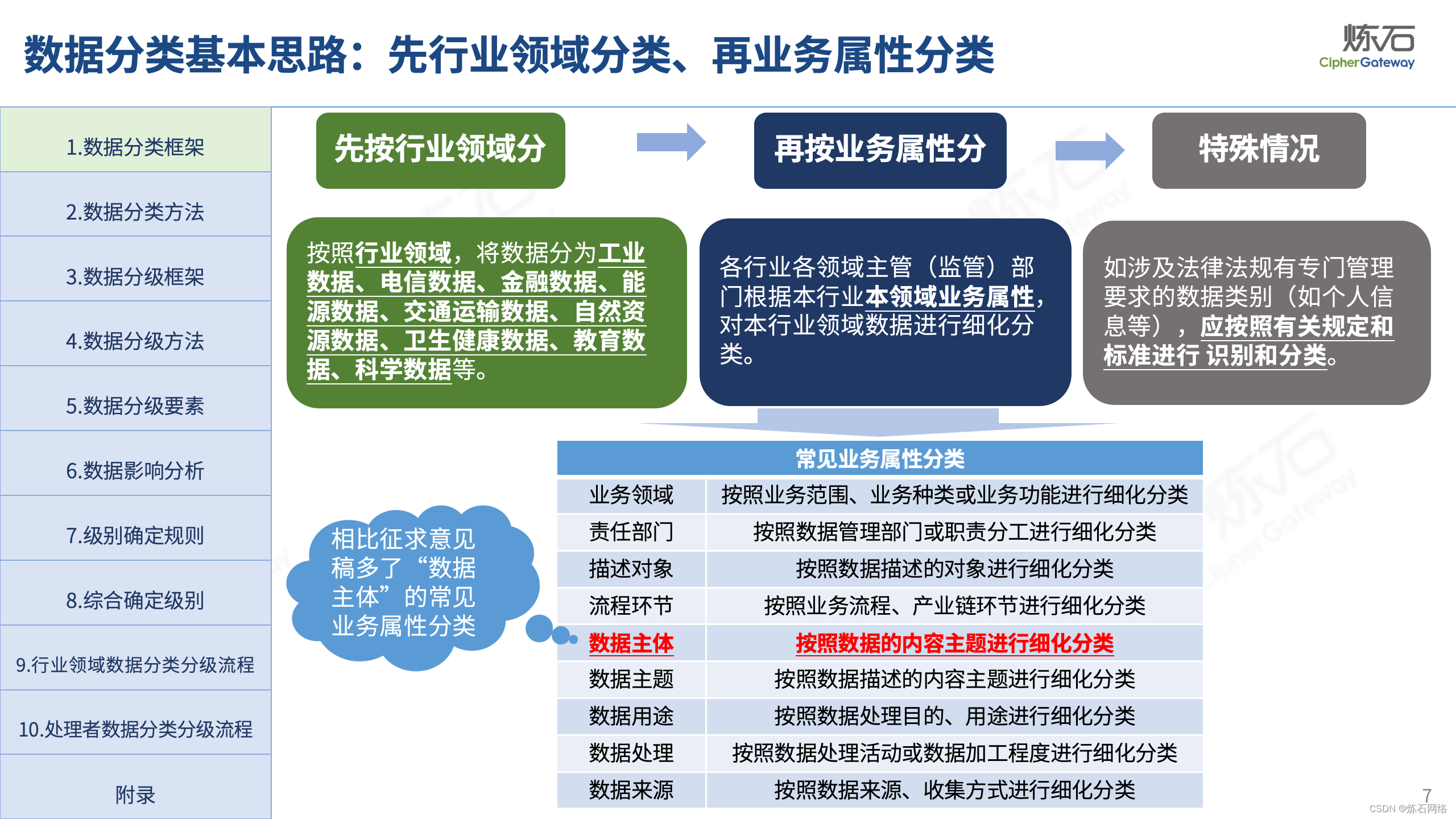 数据分类基本思路：先行业领域分类、再业务属性分类

炼石
CipherGateway

1.数据分类框架

2.数据分类方法

3.数据分级框架

4.数据分级方法

5.数据分级要素

6.数据影响分析

7.级别确定规则

8.综合确定级别

9.行业领域数据分类分级流程

10.处理者数据分类分级流程

附录

先按行业领域分

再按业务属性分

特殊情况

按照行业领域，将数据分为工业数据、电信数据、金融数据、能源数据、交通运输数据、自然资源数据、卫生健康数据、教育数据、科学数据等。

各行业各领域主管（监管）部门根据本行业本领域业务属性，对本行业领域数据进行细化分类。

如涉及法律法规有专门管理要求的数据类别（如个人信息等），应按照有关规定和标准进行 识别和分类。

相比征求意见稿多了“数据主体”的常见业务属性分类

| 常见业务属性分类 | |
|---|---|
| 业务领域 | 按照业务范围、业务种类或业务功能进行细化分类 |
| 责任部门 | 按照数据管理部门或职责分工进行细化分类 |
| 描述对象 | 按照数据描述的对象进行细化分类 |
| 流程环节 | 按照业务流程、产业链环节进行细化分类 |
| 数据主体 | 按照数据的内容主题进行细化分类 |
| 数据主题 | 按照数据描述的内容主题进行细化分类 |
| 数据用途 | 按照数据处理目的、用途进行细化分类 |
| 数据处理 | 按照数据处理活动或数据加工程度进行细化分类 |
| 数据来源 | 按照数据来源、收集方式进行细化分类 |

7

CSDN @炼石网络